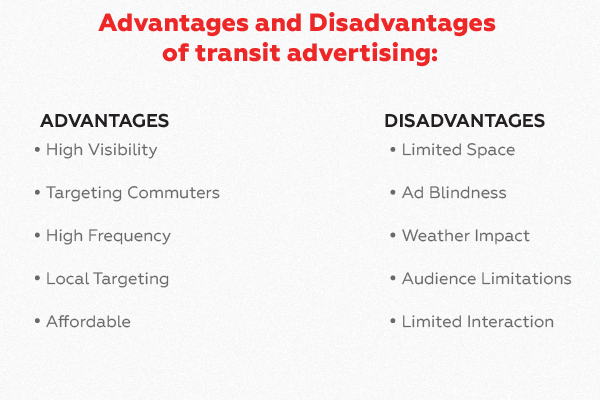 Advantages and Disadvantages of transit advertising:

ADVANTAGES
• High Visibility
• Targeting Commuters
• High Frequency
• Local Targeting
• Affordable

DISADVANTAGES
• Limited Space
• Ad Blindness
• Weather Impact
• Audience Limitations
• Limited Interaction